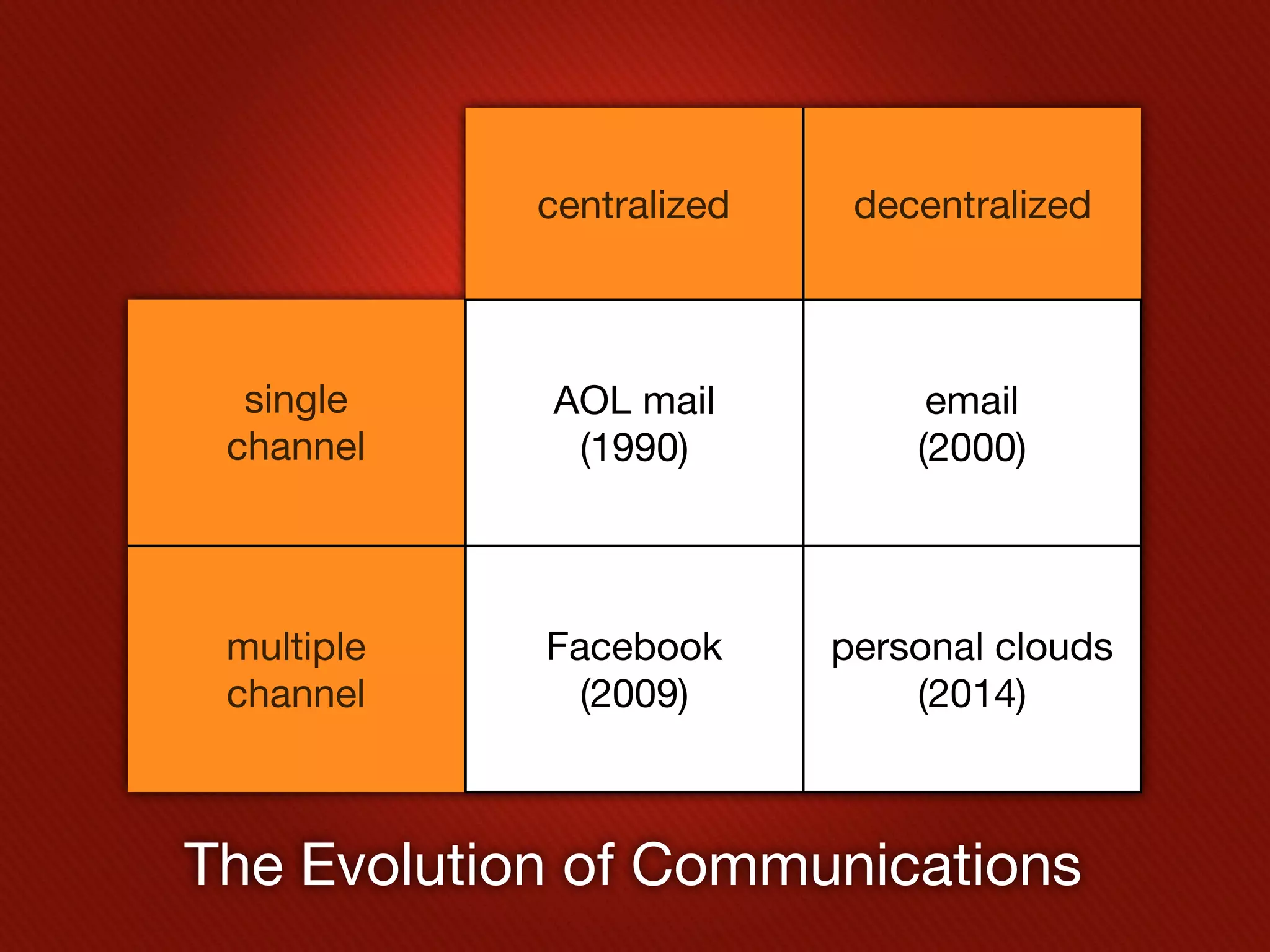 | | centralized | decentralized |
|---|---|---|
| single channel | AOL mail (1990) | email (2000) |
| multiple channel | Facebook (2009) | personal clouds (2014) |

The Evolution of Communications